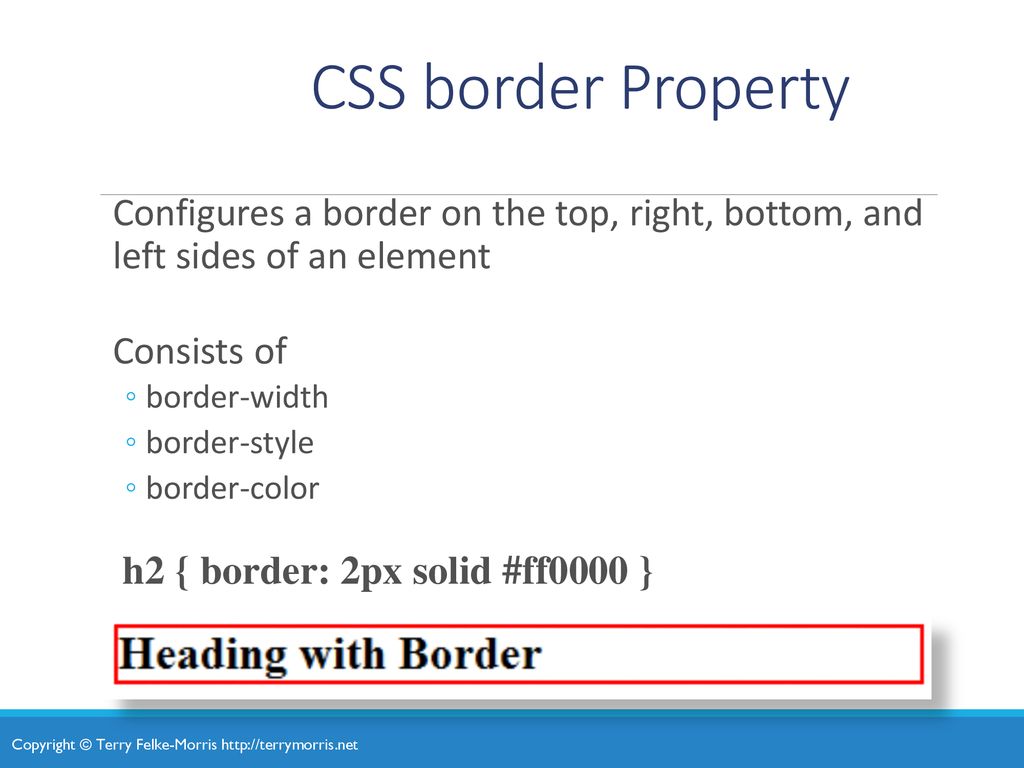 CSS border Property

Configures a border on the top, right, bottom, and left sides of an element

Consists of
◦ border-width
◦ border-style
◦ border-color

h2 { border: 2px solid #ff0000 }

Heading with Border

Copyright © Terry Felke-Morris http://terrymorris.net